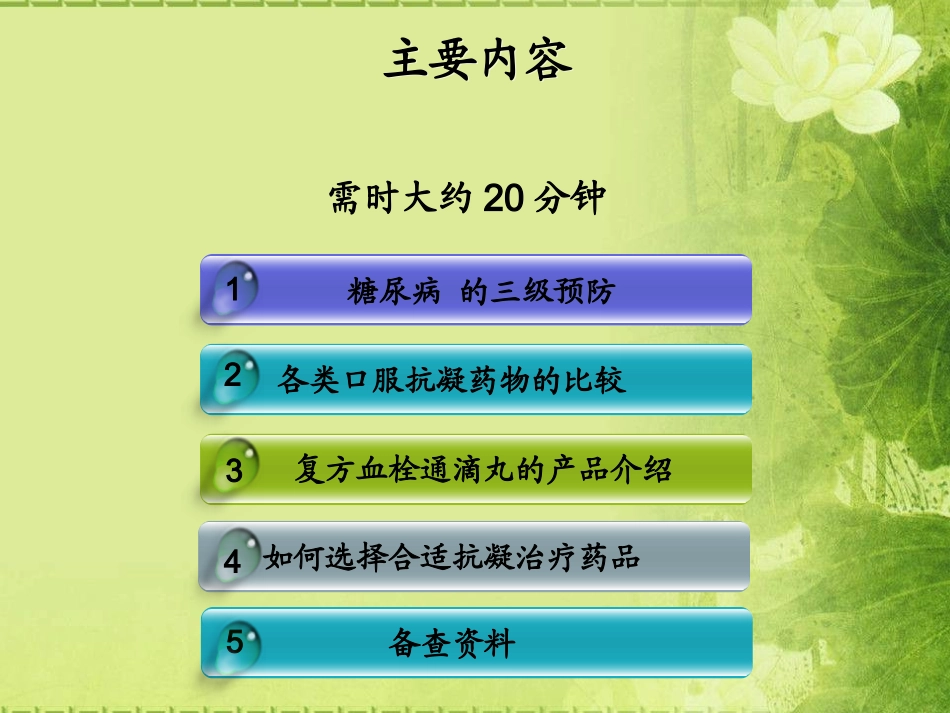 主要内容

需时大约 20 分钟

1 糖尿病 的三级预防

2 各类口服抗凝药物的比较

3 复方血栓通滴丸的产品介绍

4 如何选择合适抗凝治疗药品

5 备查资料